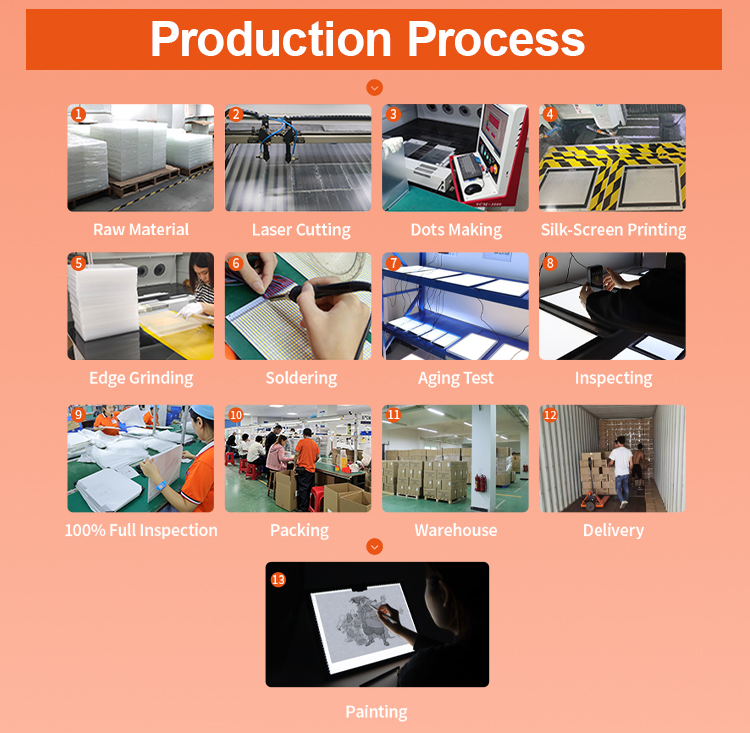 Production Process

1
Raw Material

2
Laser Cutting

3
Dots Making

4
Silk-Screen Printing

5
Edge Grinding

6
Soldering

7
Aging Test

8
Inspecting

9
100% Full Inspection

10
Packing

11
Warehouse

12
Delivery

13
Painting